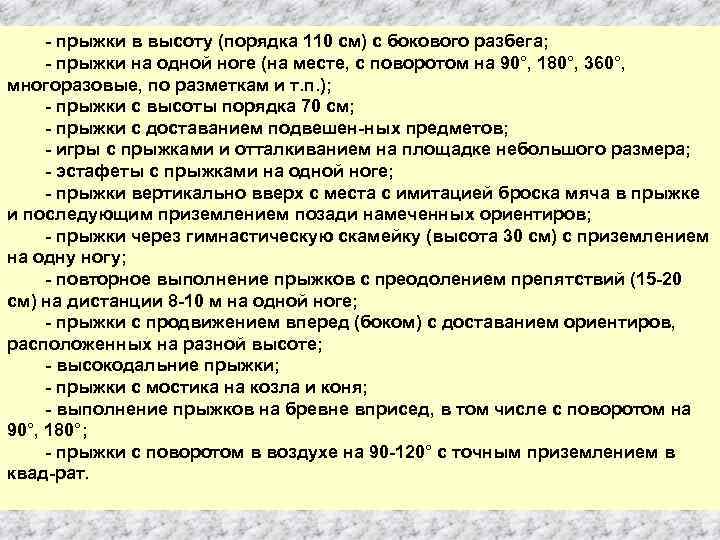 - прыжки в высоту (порядка 110 см) с бокового разбега;

- прыжки на одной ноге (на месте, с поворотом на 90°, 180°, 360°, многоразовые, по разметкам и т.п.);

- прыжки с высоты порядка 70 см;

- прыжки с доставанием подвешен-ных предметов;

- игры с прыжками и отталкиванием на площадке небольшого размера;

- эстафеты с прыжками на одной ноге;

- прыжки вертикально вверх с места с имитацией броска мяча в прыжке и последующим приземлением позади намеченных ориентиров;

- прыжки через гимнастическую скамейку (высота 30 см) с приземлением на одну ногу;

- повторное выполнение прыжков с преодолением препятствий (15-20 см) на дистанции 8-10 м на одной ноге;

- прыжки с продвижением вперед (боком) с доставанием ориентиров, расположенных на разной высоте;

- высокодальние прыжки;

- прыжки с мостика на козла и коня;

- выполнение прыжков на бревне вприсед, в том числе с поворотом на 90°, 180°;

- прыжки с поворотом в воздухе на 90-120° с точным приземлением в квад-рат.